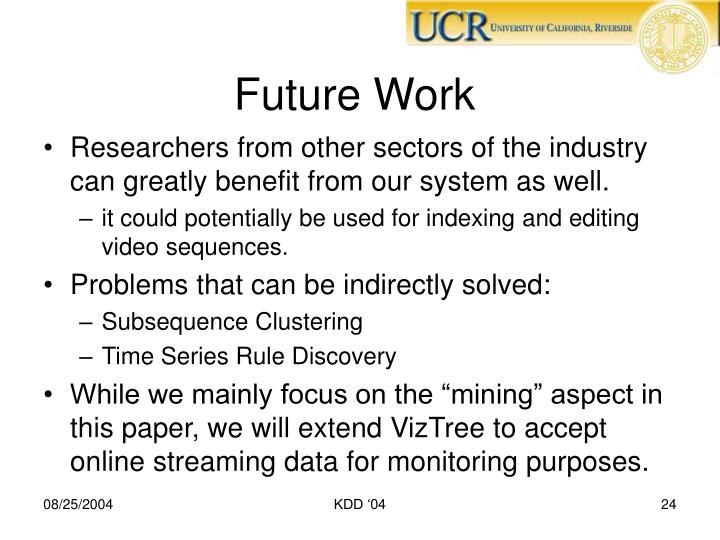 UCR UNIVERSITY OF CALIFORNIA, RIVERSIDE

Future Work

• Researchers from other sectors of the industry can greatly benefit from our system as well.
– it could potentially be used for indexing and editing video sequences.

• Problems that can be indirectly solved:
– Subsequence Clustering
– Time Series Rule Discovery

• While we mainly focus on the “mining” aspect in this paper, we will extend VizTree to accept online streaming data for monitoring purposes.

08/25/2004

KDD ‘04

24